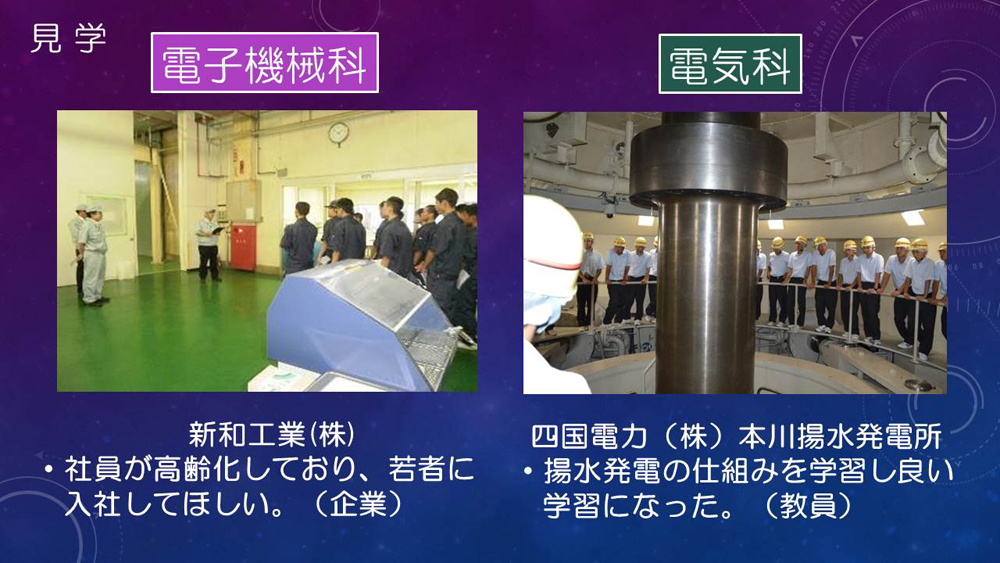 見学

電子機械科

新和工業(株)
・社員が高齢化しており、若者に入社してほしい。(企業)

電気科

四国電力(株)本川揚水発電所
・揚水発電の仕組みを学習し良い学習になった。(教員)